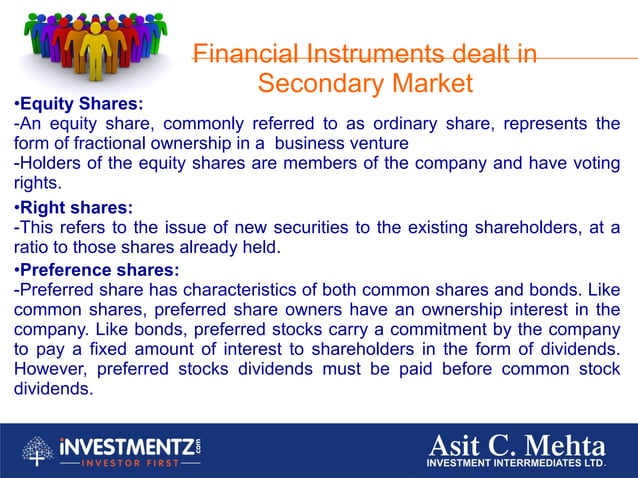 Financial Instruments dealt in Secondary Market

•Equity Shares:
-An equity share, commonly referred to as ordinary share, represents the form of fractional ownership in a business venture
-Holders of the equity shares are members of the company and have voting rights.

•Right shares:
-This refers to the issue of new securities to the existing shareholders, at a ratio to those shares already held.

•Preference shares:
-Preferred share has characteristics of both common shares and bonds. Like common shares, preferred share owners have an ownership interest in the company. Like bonds, preferred stocks carry a commitment by the company to pay a fixed amount of interest to shareholders in the form of dividends. However, preferred stocks dividends must be paid before common stock dividends.

iNVESTMENTZ.com
INVESTOR FIRST

Asit C. Mehta
INVESTMENT INTERRMEDIATES LTD.